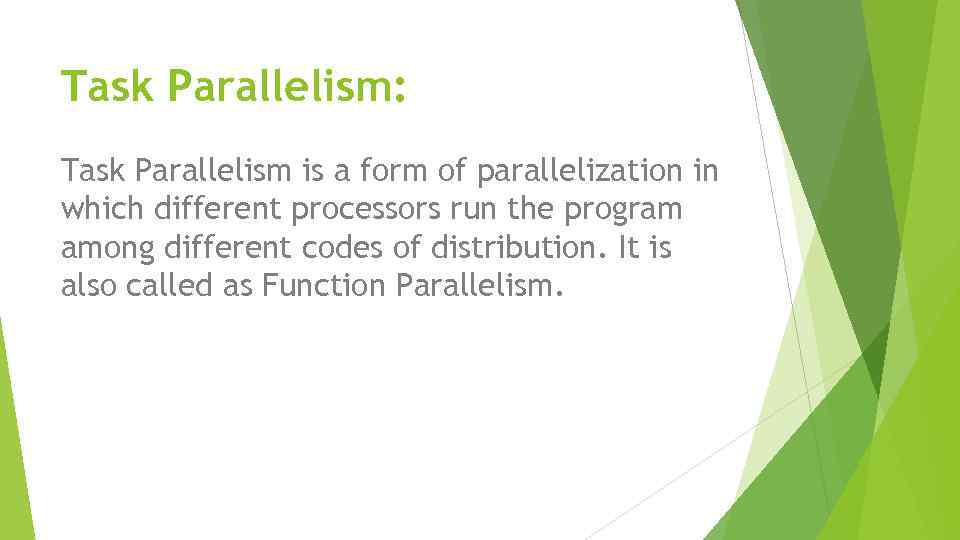 Task Parallelism:

Task Parallelism is a form of parallelization in which different processors run the program among different codes of distribution. It is also called as Function Parallelism.